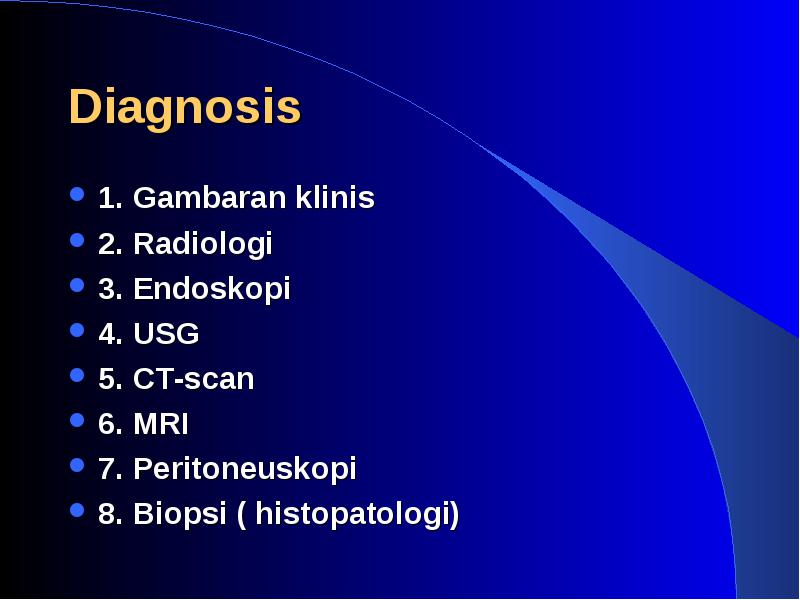 Diagnosis

- 1. Gambaran klinis
- 2. Radiologi
- 3. Endoskopi
- 4. USG
- 5. CT-scan
- 6. MRI
- 7. Peritoneuskopi
- 8. Biopsi ( histopatologi)